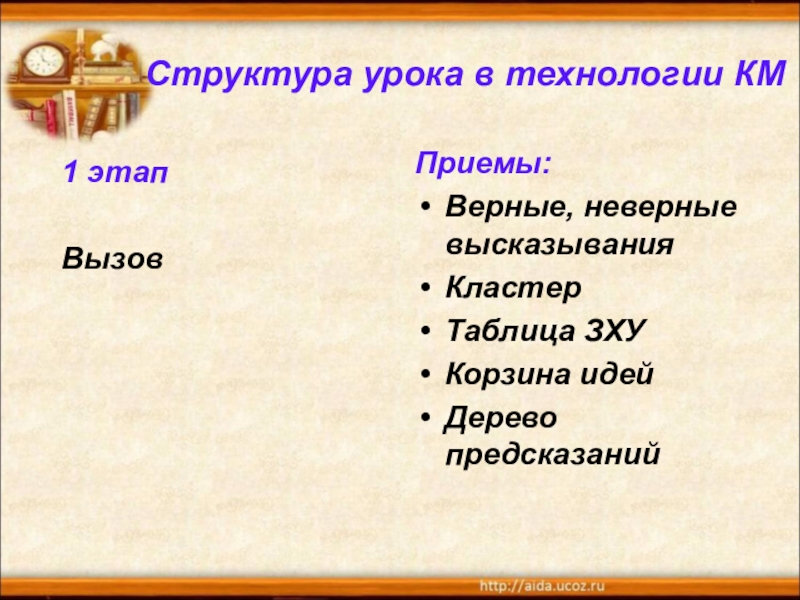 Структура урока в технологии КМ

1 этап

Вызов

Приемы:

• Верные, неверные высказывания
• Кластер
• Таблица ЗХУ
• Корзина идей
• Дерево предсказаний

http://aida.ucoz.ru